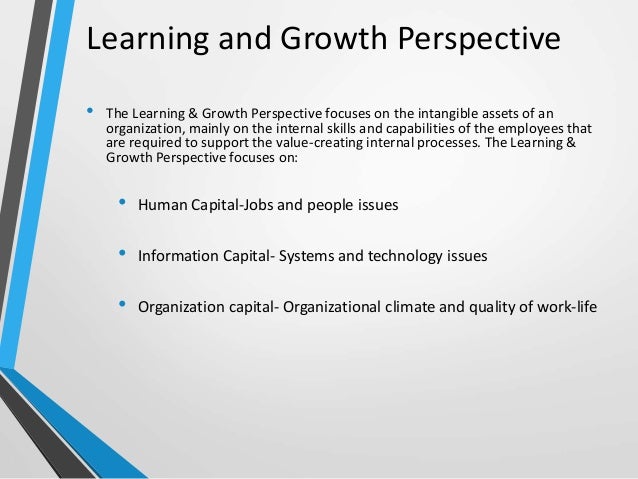 Learning and Growth Perspective

• The Learning & Growth Perspective focuses on the intangible assets of an organization, mainly on the internal skills and capabilities of the employees that are required to support the value-creating internal processes. The Learning & Growth Perspective focuses on:

• Human Capital-Jobs and people issues

• Information Capital- Systems and technology issues

• Organization capital- Organizational climate and quality of work-life